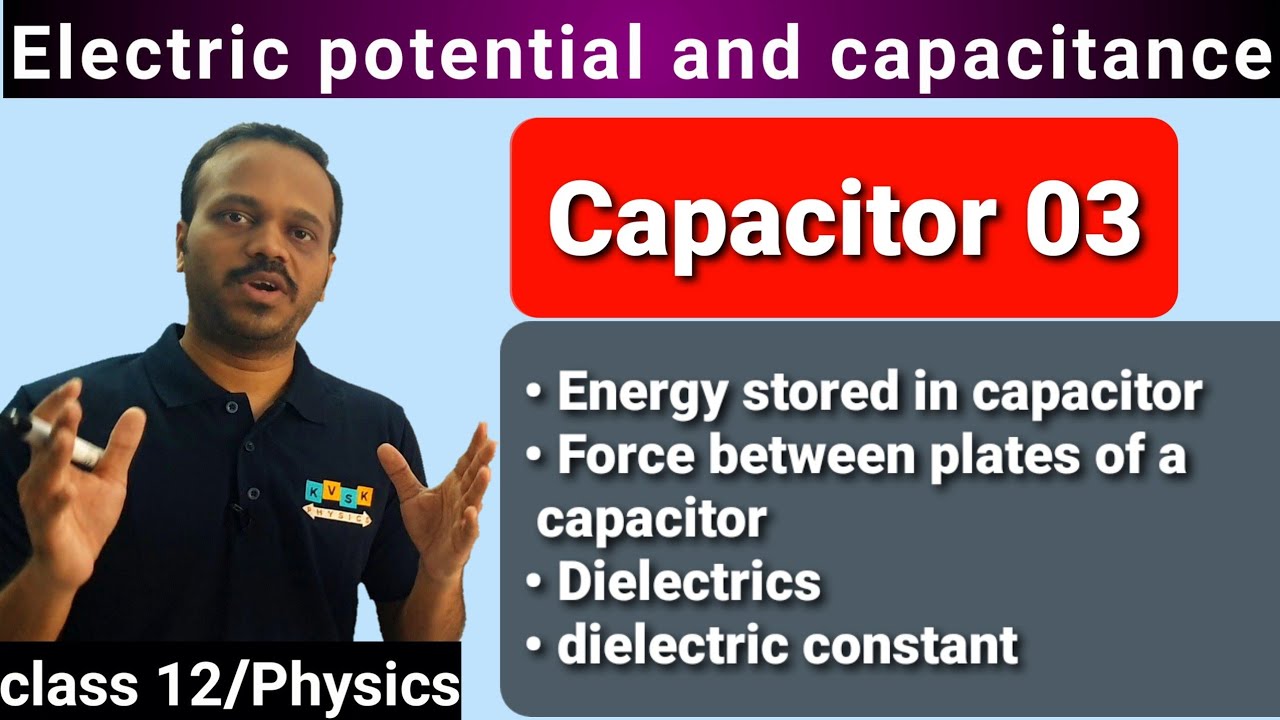 Electric potential and capacitance

Capacitor 03

• Energy stored in capacitor
• Force between plates of a capacitor
• Dielectrics
• dielectric constant

KVSK
PHYSICS

class 12/Physics